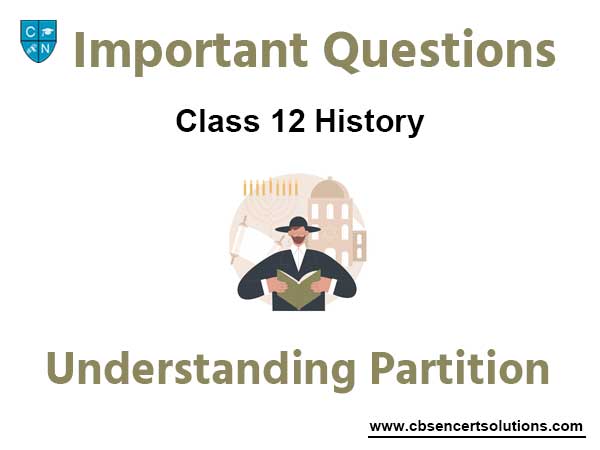 C N

Important Questions

Class 12 History

Understanding Partition

www.cbsencertsolutions.com